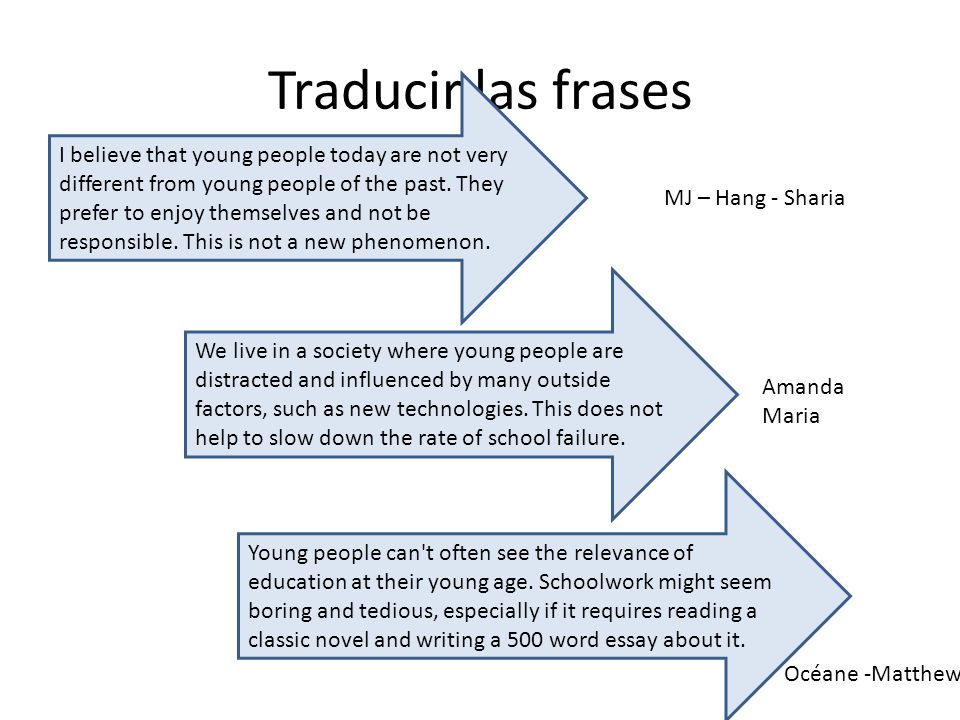 Traducir las frases

I believe that young people today are not very different from young people of the past. They prefer to enjoy themselves and not be responsible. This is not a new phenomenon.

MJ – Hang - Sharia

We live in a society where young people are distracted and influenced by many outside factors, such as new technologies. This does not help to slow down the rate of school failure.

Amanda
Maria

Young people can't often see the relevance of education at their young age. Schoolwork might seem boring and tedious, especially if it requires reading a classic novel and writing a 500 word essay about it.

Océane -Matthew